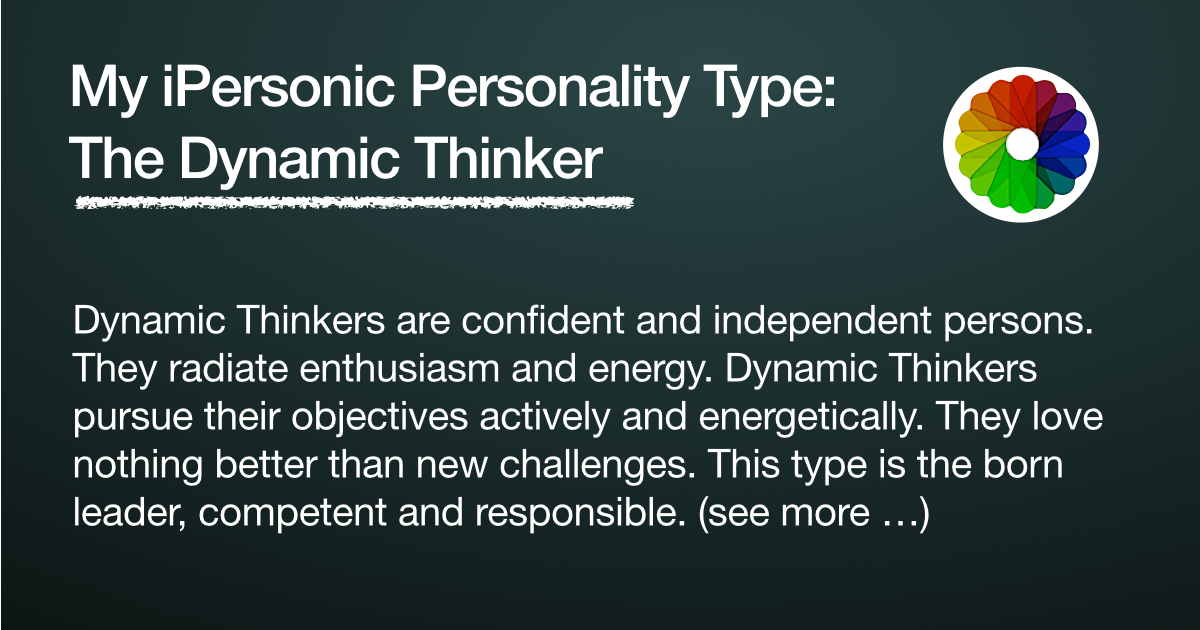 My iPersonic Personality Type:
The Dynamic Thinker

Dynamic Thinkers are confident and independent persons. They radiate enthusiasm and energy. Dynamic Thinkers pursue their objectives actively and energetically. They love nothing better than new challenges. This type is the born leader, competent and responsible. (see more …)